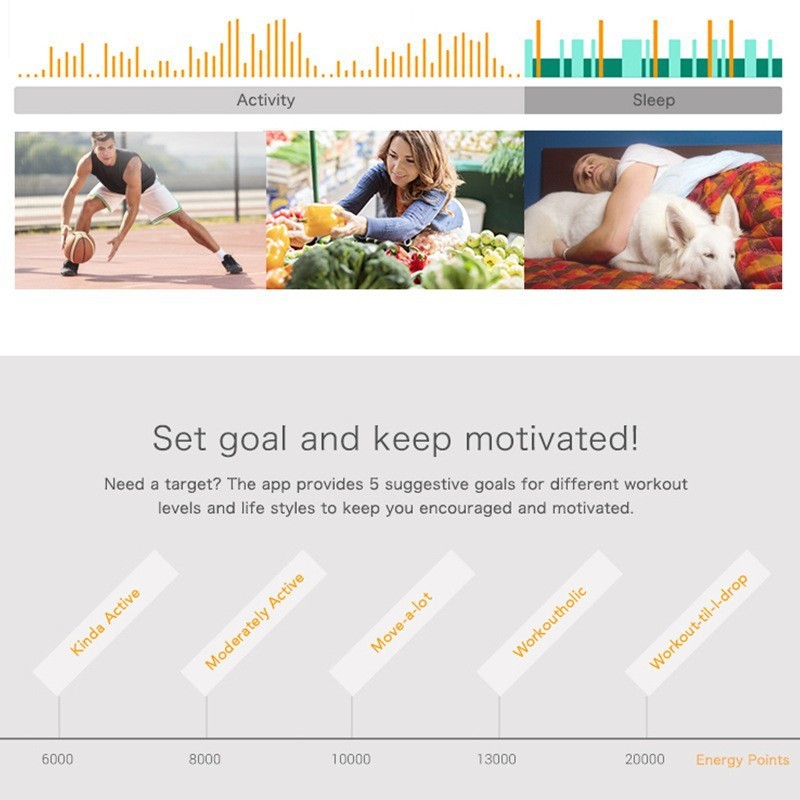 Activity

Sleep

Set goal and keep motivated!

Need a target? The app provides 5 suggestive goals for different workout levels and life styles to keep you encouraged and motivated.

Kinda Active

Moderately Active

Move-a-lot

Workoutholic

Workout-til-I-drop

6000

8000

10000

13000

20000

Energy Points